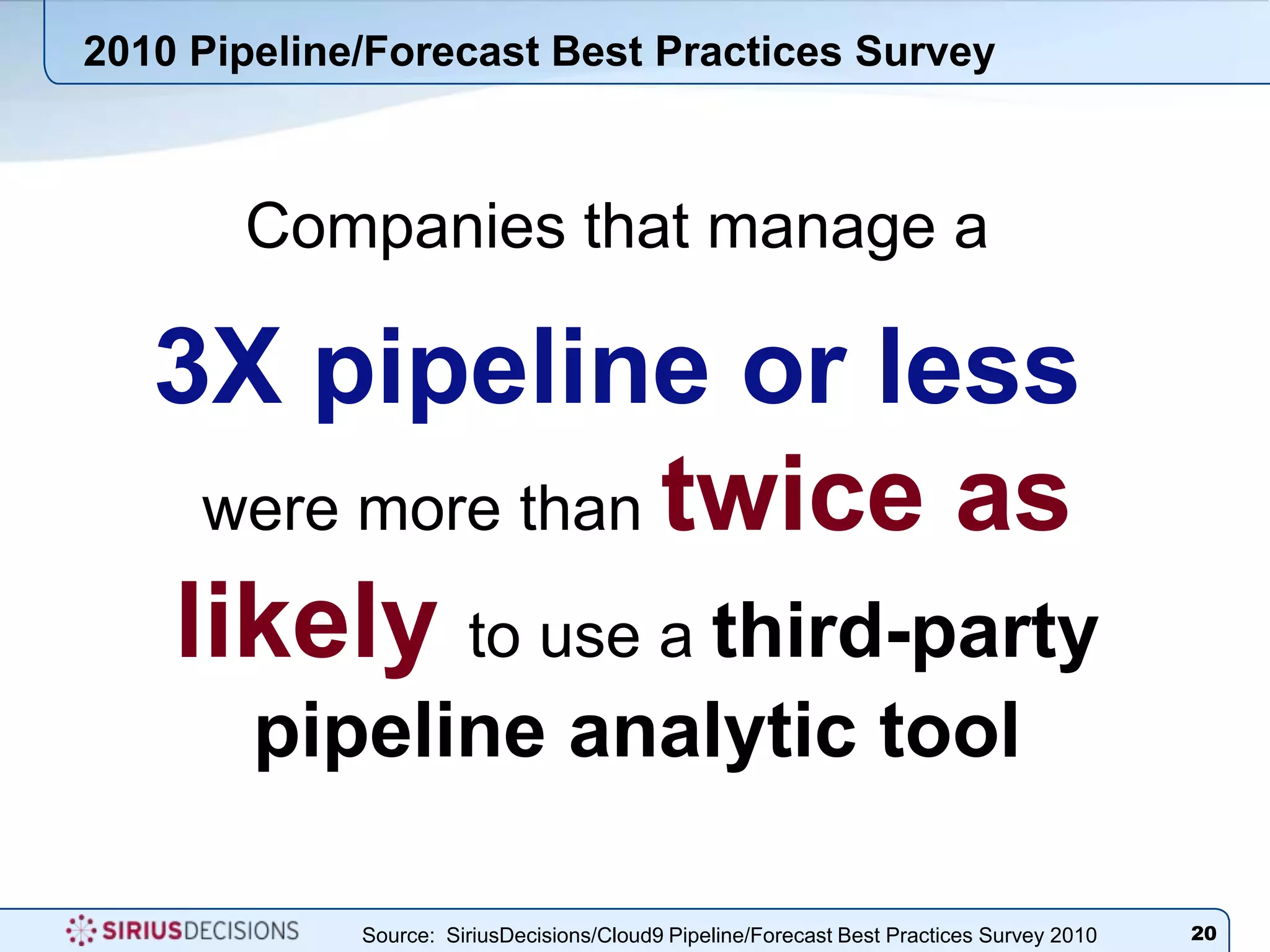 2010 Pipeline/Forecast Best Practices Survey

Companies that manage a

3X pipeline or less

were more than twice as likely to use a third-party pipeline analytic tool

SIRIUSDECISIONS

Source: SiriusDecisions/Cloud9 Pipeline/Forecast Best Practices Survey 2010

20